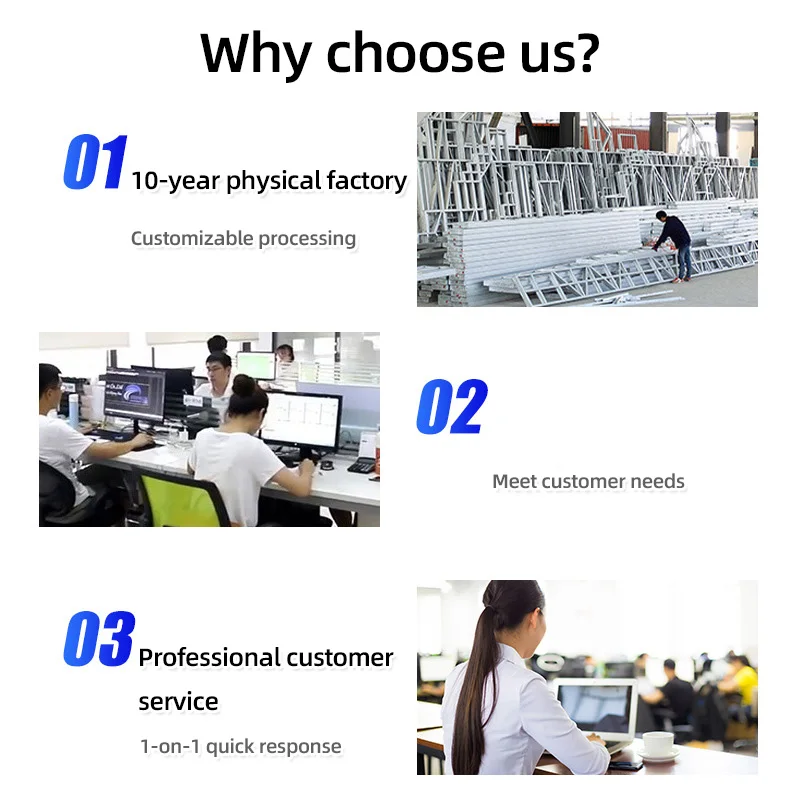 Why choose us?

01 10-year physical factory

Customizable processing

02

Meet customer needs

03 Professional customer service

1-on-1 quick response